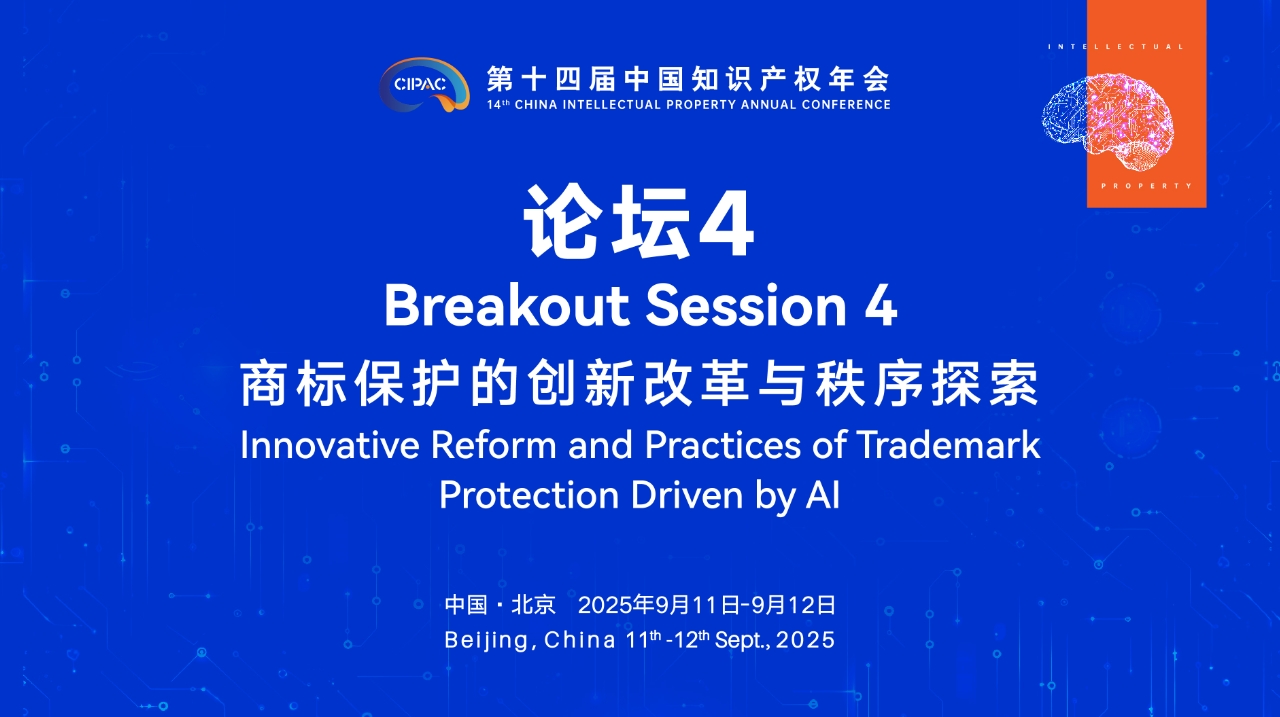 CIPAC 第十四届中国知识产权年会
14th CHINA INTELLECTUAL PROPERTY ANNUAL CONFERENCE

INTELLECTUAL
PROPERTY

论坛4
Breakout Session 4
商标保护的创新改革与秩序探索
Innovative Reform and Practices of Trademark Protection Driven by AI

中国 · 北京 2025年9月11日-9月12日
Beijing, China 11th-12th Sept., 2025